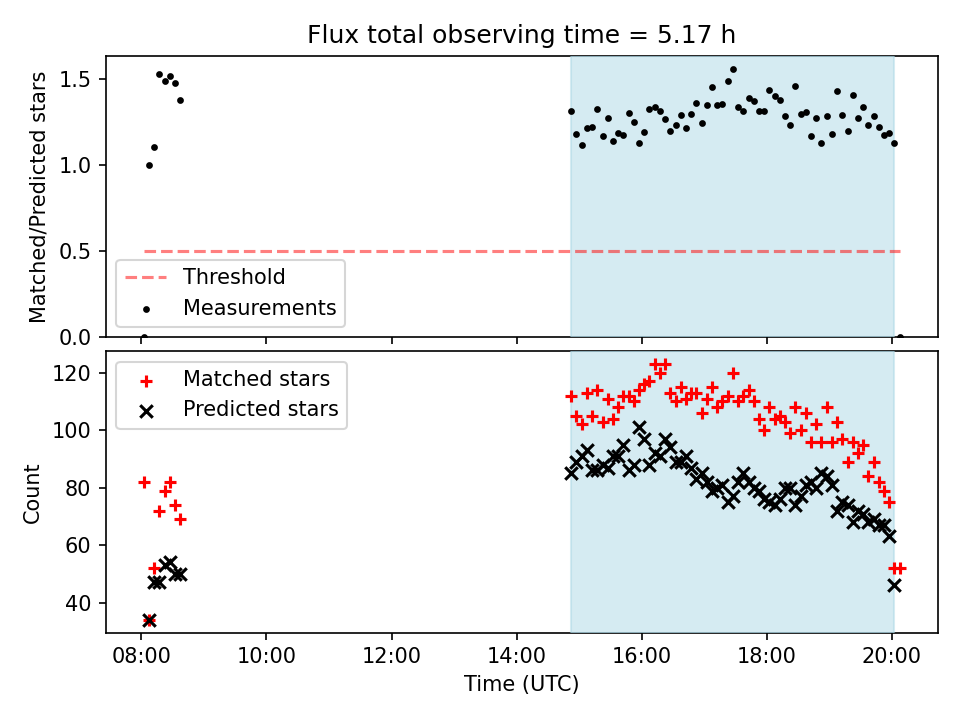 Flux total observing time = 5.17 h

Matched/Predicted stars

1.5
1.0
0.5
0.0

Threshold
Measurements

Count

120
100
80
60
40

Matched stars
Predicted stars

08:00
10:00
12:00
14:00
16:00
18:00
20:00

Time (UTC)